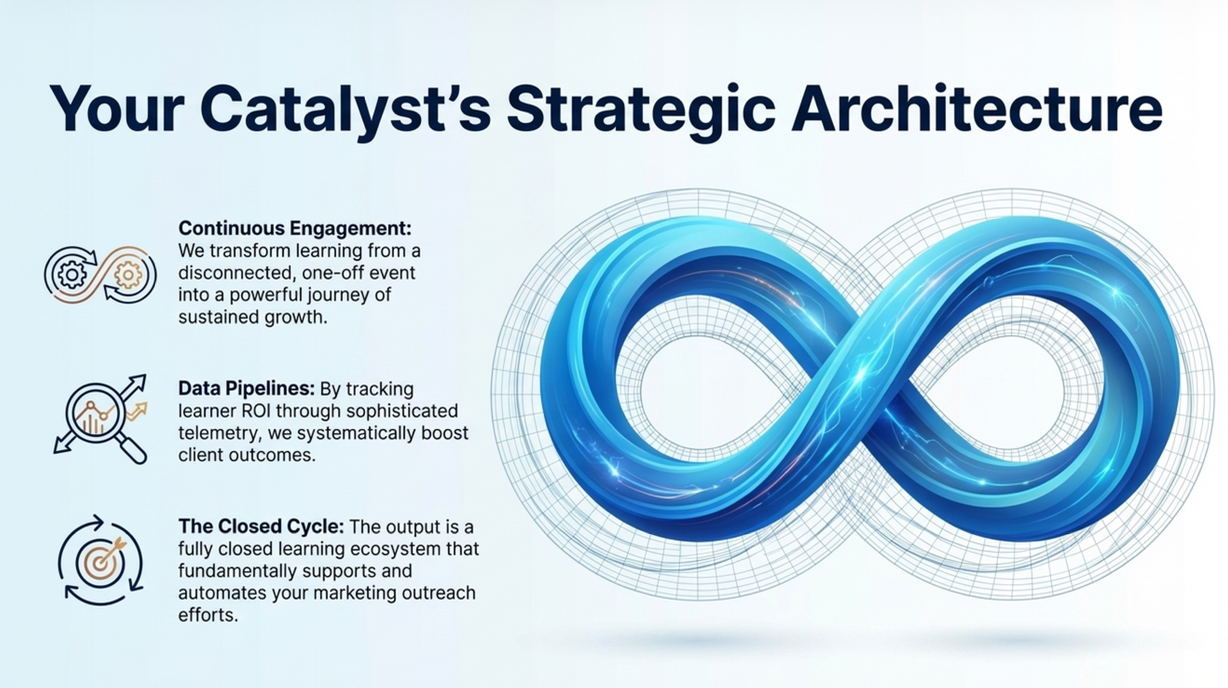 Your Catalyst's Strategic Architecture

Continuous Engagement: We transform learning from a disconnected, one-off event into a powerful journey of sustained growth.

Data Pipelines: By tracking learner ROI through sophisticated telemetry, we systematically boost client outcomes.

The Closed Cycle: The output is a fully closed learning ecosystem that fundamentally supports and automates your marketing outreach efforts.